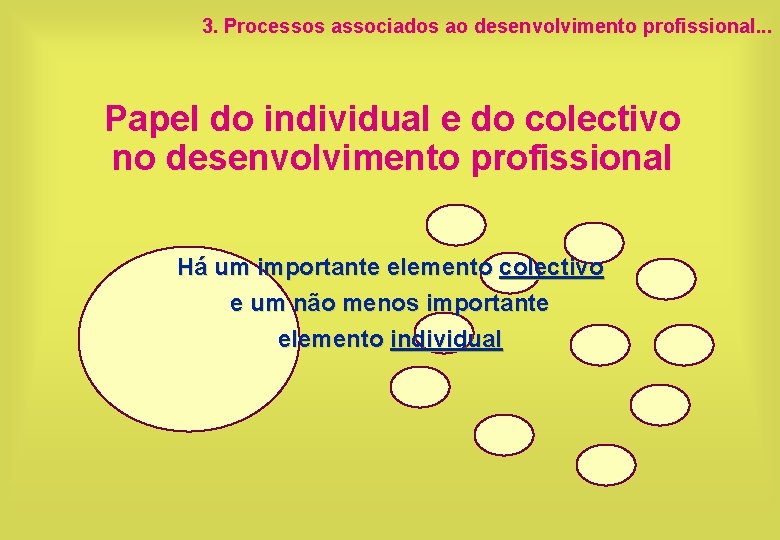 3. Processos associados ao desenvolvimento profissional...

Papel do individual e do colectivo no desenvolvimento profissional

Há um importante elemento colectivo e um não menos importante elemento individual